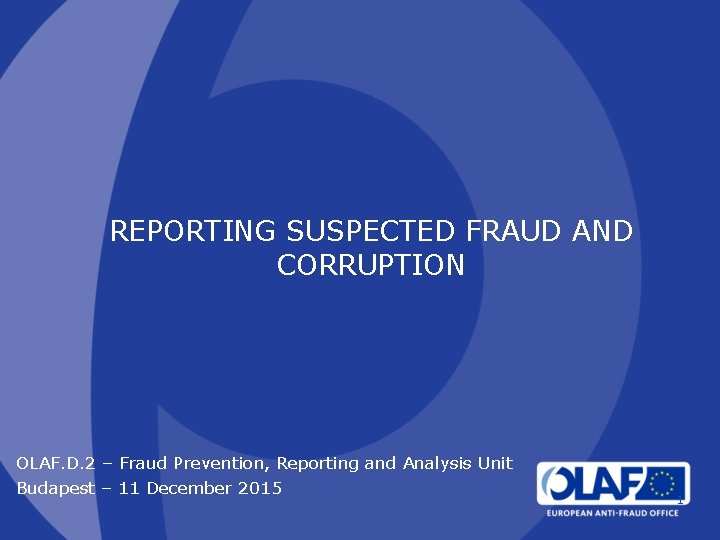 REPORTING SUSPECTED FRAUD AND CORRUPTION

OLAF.D.2 – Fraud Prevention, Reporting and Analysis Unit
Budapest – 11 December 2015

OLAF
EUROPEAN ANTI-FRAUD OFFICE

1